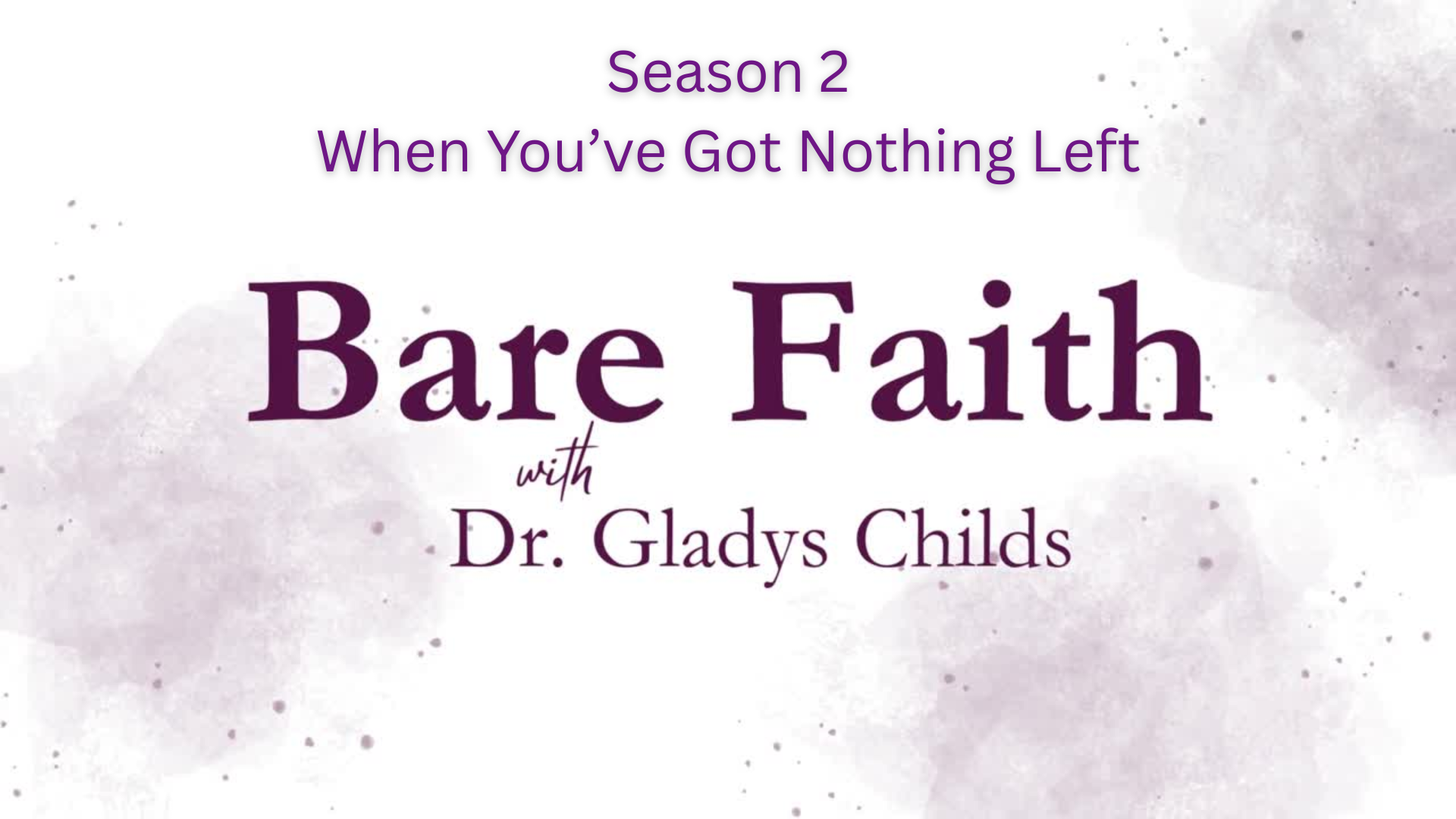 Season 2
When You’ve Got Nothing Left

Bare Faith
with
Dr. Gladys Childs